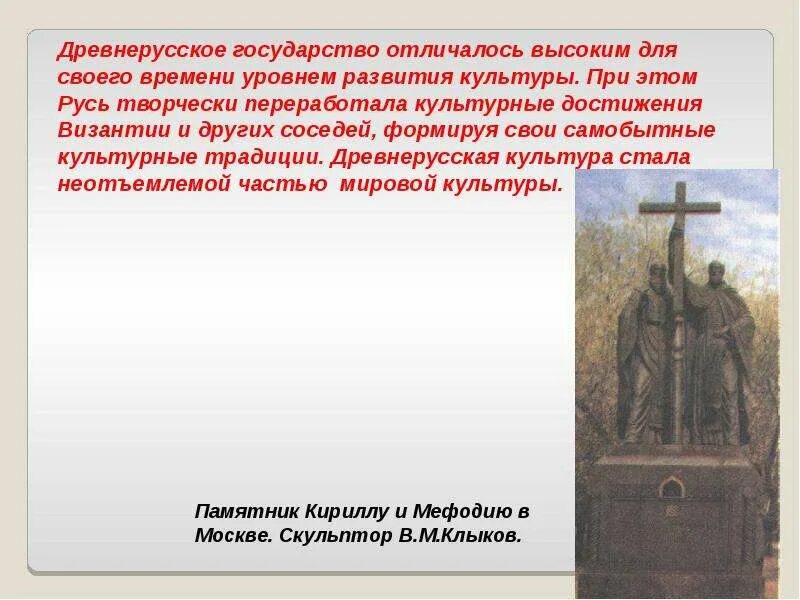 Древнерусское государство отличалось высоким для своего времени уровнем развития культуры. При этом Русь творчески переработала культурные достижения Византии и других соседей, формируя свои самобытные культурные традиции. Древнерусская культура стала неотъемлемой частью мировой культуры.

Памятник Кириллу и Мефодию в Москве. Скульптор В.М.Клыков.